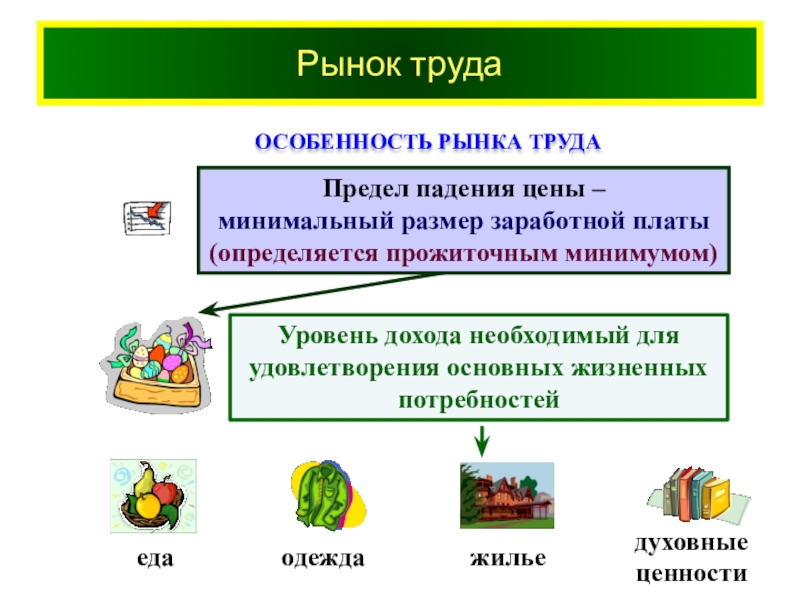 Рынок труда

ОСОБЕННОСТЬ РЫНКА ТРУДА

Предел падения цены – минимальный размер заработной платы (определяется прожиточным минимумом)

Уровень дохода необходимый для удовлетворения основных жизненных потребностей

еда

одежда

жилье

духовные ценности